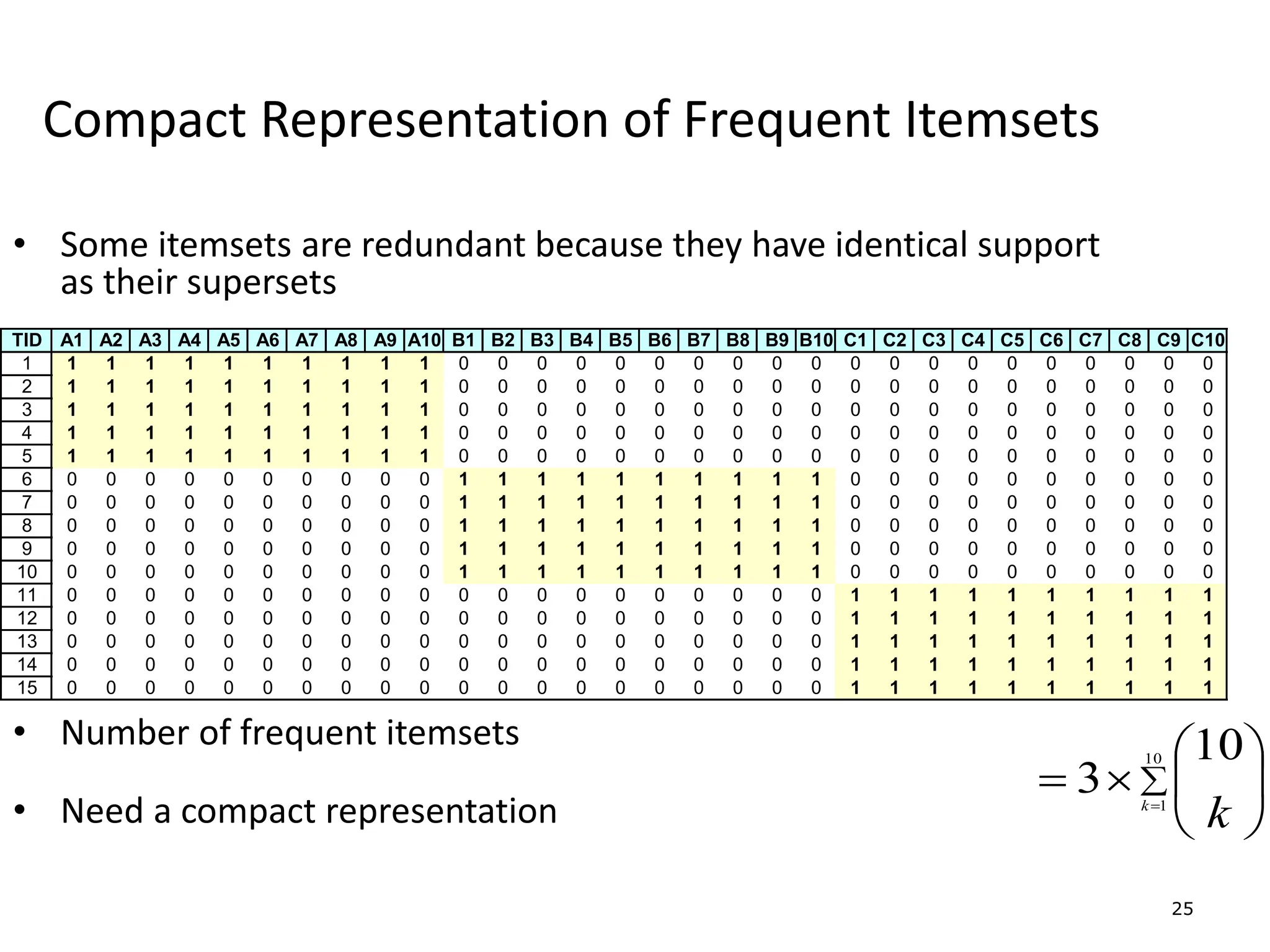 Compact Representation of Frequent Itemsets

• Some itemsets are redundant because they have identical support as their supersets

| TID | A1 | A2 | A3 | A4 | A5 | A6 | A7 | A8 | A9 | A10 | B1 | B2 | B3 | B4 | B5 | B6 | B7 | B8 | B9 | B10 | C1 | C2 | C3 | C4 | C5 | C6 | C7 | C8 | C9 | C10 |
|---|---|---|---|---|---|---|---|---|---|---|---|---|---|---|---|---|---|---|---|---|---|---|---|---|---|---|---|---|---|---|
| 1 | 1 | 1 | 1 | 1 | 1 | 1 | 1 | 1 | 1 | 1 | 0 | 0 | 0 | 0 | 0 | 0 | 0 | 0 | 0 | 0 | 0 | 0 | 0 | 0 | 0 | 0 | 0 | 0 | 0 | 0 |
| 2 | 1 | 1 | 1 | 1 | 1 | 1 | 1 | 1 | 1 | 1 | 0 | 0 | 0 | 0 | 0 | 0 | 0 | 0 | 0 | 0 | 0 | 0 | 0 | 0 | 0 | 0 | 0 | 0 | 0 | 0 |
| 3 | 1 | 1 | 1 | 1 | 1 | 1 | 1 | 1 | 1 | 1 | 0 | 0 | 0 | 0 | 0 | 0 | 0 | 0 | 0 | 0 | 0 | 0 | 0 | 0 | 0 | 0 | 0 | 0 | 0 | 0 |
| 4 | 1 | 1 | 1 | 1 | 1 | 1 | 1 | 1 | 1 | 1 | 0 | 0 | 0 | 0 | 0 | 0 | 0 | 0 | 0 | 0 | 0 | 0 | 0 | 0 | 0 | 0 | 0 | 0 | 0 | 0 |
| 5 | 1 | 1 | 1 | 1 | 1 | 1 | 1 | 1 | 1 | 1 | 0 | 0 | 0 | 0 | 0 | 0 | 0 | 0 | 0 | 0 | 0 | 0 | 0 | 0 | 0 | 0 | 0 | 0 | 0 | 0 |
| 6 | 0 | 0 | 0 | 0 | 0 | 0 | 0 | 0 | 0 | 0 | 1 | 1 | 1 | 1 | 1 | 1 | 1 | 1 | 1 | 1 | 0 | 0 | 0 | 0 | 0 | 0 | 0 | 0 | 0 | 0 |
| 7 | 0 | 0 | 0 | 0 | 0 | 0 | 0 | 0 | 0 | 0 | 1 | 1 | 1 | 1 | 1 | 1 | 1 | 1 | 1 | 1 | 0 | 0 | 0 | 0 | 0 | 0 | 0 | 0 | 0 | 0 |
| 8 | 0 | 0 | 0 | 0 | 0 | 0 | 0 | 0 | 0 | 0 | 1 | 1 | 1 | 1 | 1 | 1 | 1 | 1 | 1 | 1 | 0 | 0 | 0 | 0 | 0 | 0 | 0 | 0 | 0 | 0 |
| 9 | 0 | 0 | 0 | 0 | 0 | 0 | 0 | 0 | 0 | 0 | 1 | 1 | 1 | 1 | 1 | 1 | 1 | 1 | 1 | 1 | 0 | 0 | 0 | 0 | 0 | 0 | 0 | 0 | 0 | 0 |
| 10 | 0 | 0 | 0 | 0 | 0 | 0 | 0 | 0 | 0 | 0 | 1 | 1 | 1 | 1 | 1 | 1 | 1 | 1 | 1 | 1 | 0 | 0 | 0 | 0 | 0 | 0 | 0 | 0 | 0 | 0 |
| 11 | 0 | 0 | 0 | 0 | 0 | 0 | 0 | 0 | 0 | 0 | 0 | 0 | 0 | 0 | 0 | 0 | 0 | 0 | 0 | 0 | 1 | 1 | 1 | 1 | 1 | 1 | 1 | 1 | 1 | 1 |
| 12 | 0 | 0 | 0 | 0 | 0 | 0 | 0 | 0 | 0 | 0 | 0 | 0 | 0 | 0 | 0 | 0 | 0 | 0 | 0 | 0 | 1 | 1 | 1 | 1 | 1 | 1 | 1 | 1 | 1 | 1 |
| 13 | 0 | 0 | 0 | 0 | 0 | 0 | 0 | 0 | 0 | 0 | 0 | 0 | 0 | 0 | 0 | 0 | 0 | 0 | 0 | 0 | 1 | 1 | 1 | 1 | 1 | 1 | 1 | 1 | 1 | 1 |
| 14 | 0 | 0 | 0 | 0 | 0 | 0 | 0 | 0 | 0 | 0 | 0 | 0 | 0 | 0 | 0 | 0 | 0 | 0 | 0 | 0 | 1 | 1 | 1 | 1 | 1 | 1 | 1 | 1 | 1 | 1 |
| 15 | 0 | 0 | 0 | 0 | 0 | 0 | 0 | 0 | 0 | 0 | 0 | 0 | 0 | 0 | 0 | 0 | 0 | 0 | 0 | 0 | 1 | 1 | 1 | 1 | 1 | 1 | 1 | 1 | 1 | 1 |

• Number of frequent itemsets

$= 3 \times \sum_{k=1}^{10} \binom{10}{k}$

• Need a compact representation

25